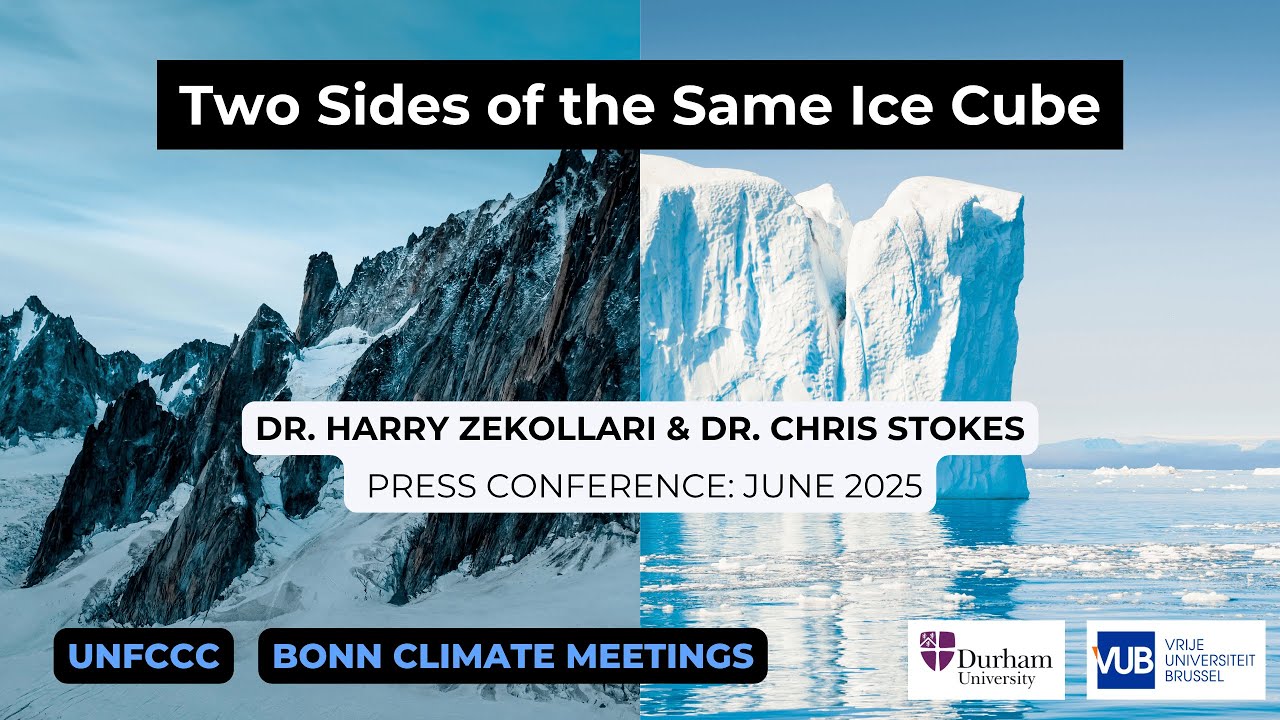 Two Sides of the Same Ice Cube

DR. HARRY ZEKOLLARI & DR. CHRIS STOKES

PRESS CONFERENCE: JUNE 2025

UNFCCC

BONN CLIMATE MEETINGS

Durham University

VUB VRIJE UNIVERSITEIT BRUSSEL